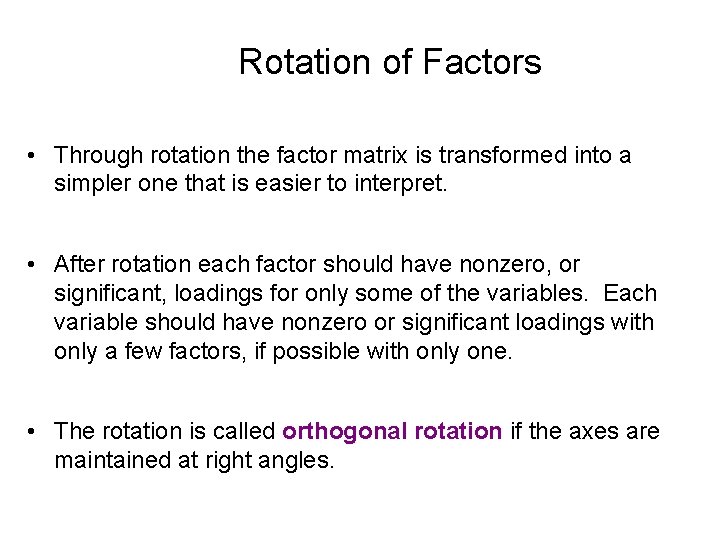 Rotation of Factors

• Through rotation the factor matrix is transformed into a simpler one that is easier to interpret.

• After rotation each factor should have nonzero, or significant, loadings for only some of the variables. Each variable should have nonzero or significant loadings with only a few factors, if possible with only one.

• The rotation is called orthogonal rotation if the axes are maintained at right angles.